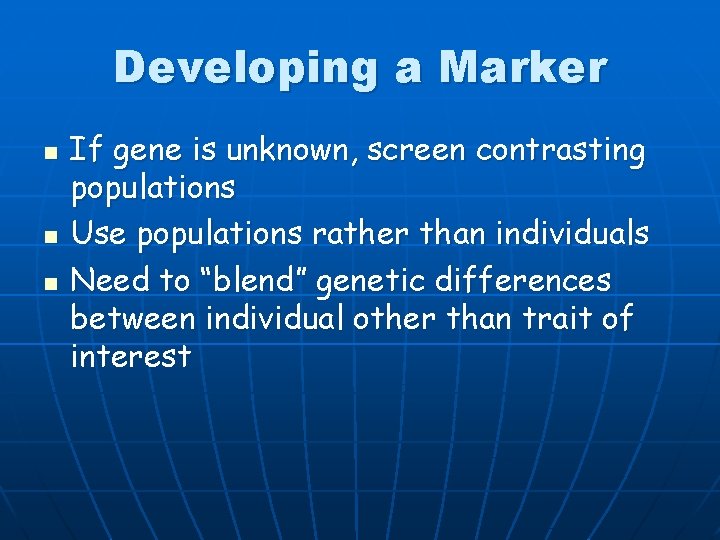 Developing a Marker

• If gene is unknown, screen contrasting populations
• Use populations rather than individuals
• Need to "blend" genetic differences between individual other than trait of interest